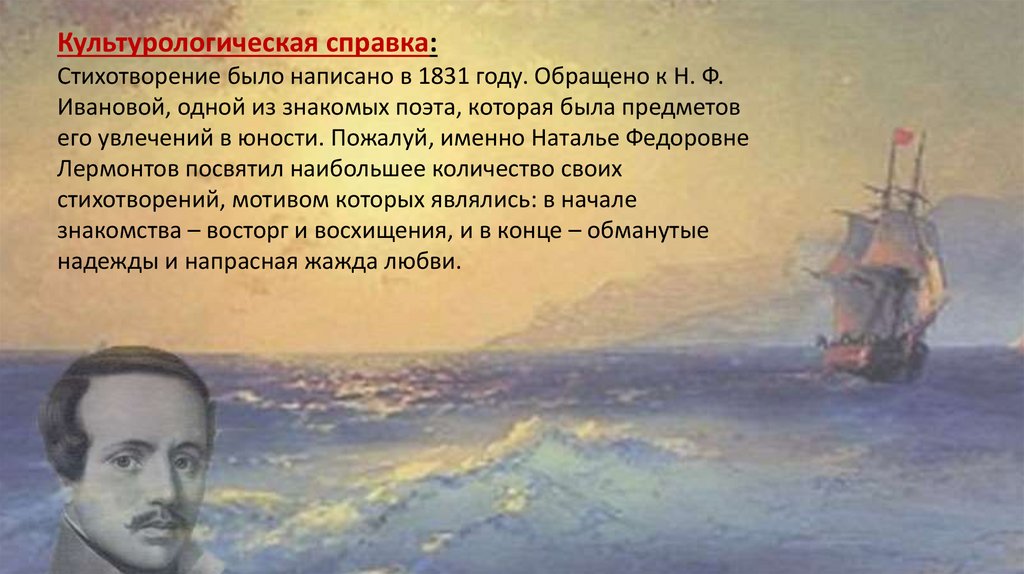 Культурологическая справка:
Стихотворение было написано в 1831 году. Обращено к Н. Ф. Ивановой, одной из знакомых поэта, которая была предметов его увлечений в юности. Пожалуй, именно Наталье Федоровне Лермонтов посвятил наибольшее количество своих стихотворений, мотивом которых являлись: в начале знакомства – восторг и восхищения, и в конце – обманутые надежды и напрасная жажда любви.